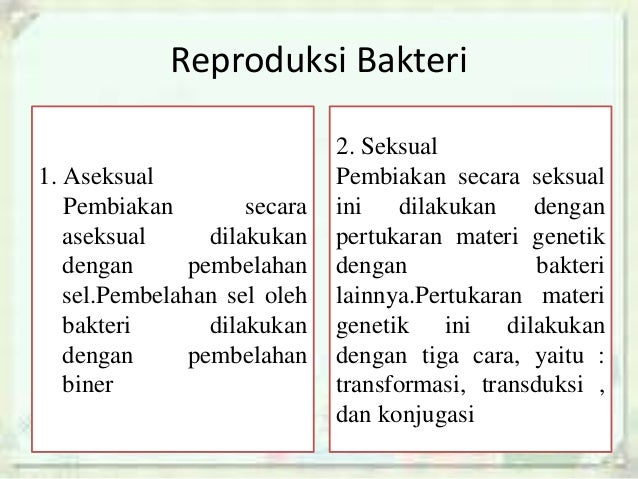 Reproduksi Bakteri

1. Aseksual
Pembiakan secara aseksual dilakukan dengan pembelahan sel.Pembelahan sel oleh bakteri dilakukan dengan pembelahan biner

2. Seksual
Pembiakan secara seksual ini dilakukan dengan pertukaran materi genetik dengan bakteri lainnya.Pertukaran materi genetik ini dilakukan dengan tiga cara, yaitu : transformasi, transduksi , dan konjugasi